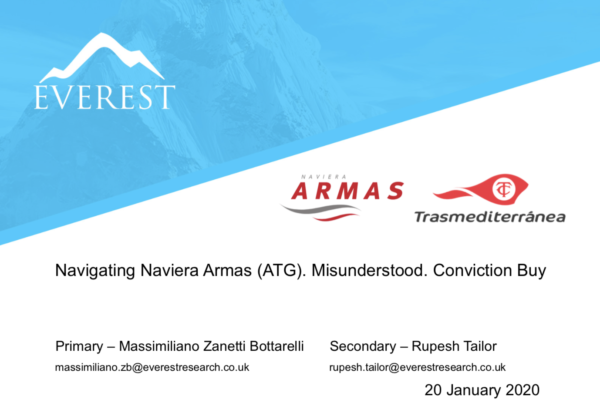 EVEREST

NAVIERA
ARMAS

TC
Trasmediterránea

Navigating Naviera Armas (ATG). Misunderstood. Conviction Buy

Primary – Massimiliano Zanetti Bottarelli
massimiliano.zb@everestresearch.co.uk

Secondary – Rupesh Tailor
rupesh.tailor@everestresearch.co.uk

20 January 2020